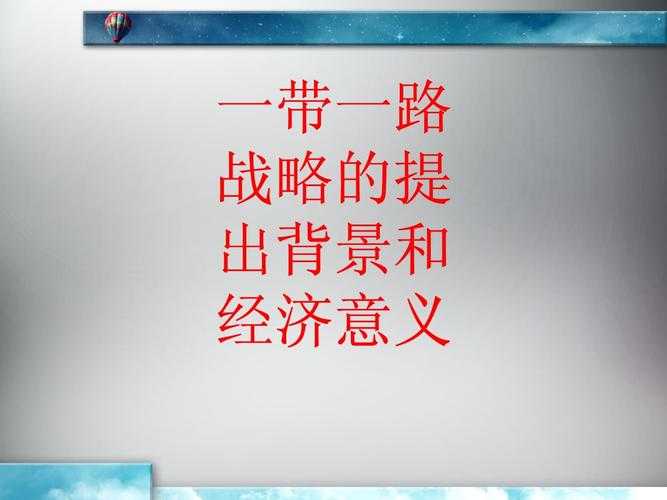 一带一路战略的提出背景和经济意义